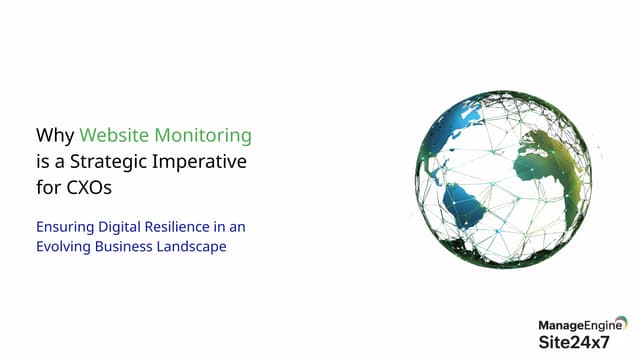 Why Website Monitoring is a Strategic Imperative for CXOs

Ensuring Digital Resilience in an Evolving Business Landscape

ManageEngine
Site24x7